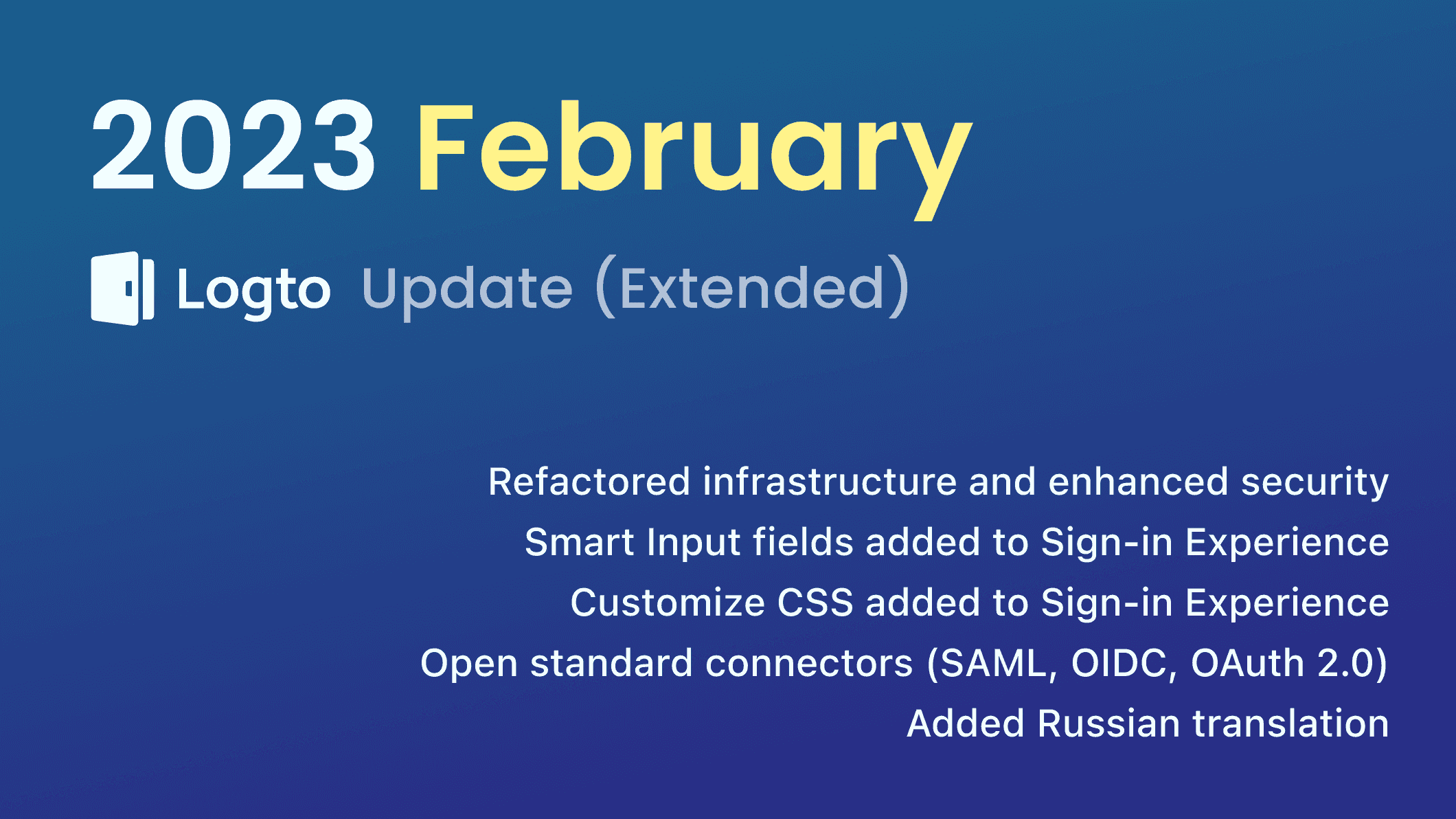 2023 February

Logto Update (Extended)

Refactored infrastructure and enhanced security

Smart Input fields added to Sign-in Experience

Customize CSS added to Sign-in Experience

Open standard connectors (SAML, OIDC, OAuth 2.0)

Added Russian translation